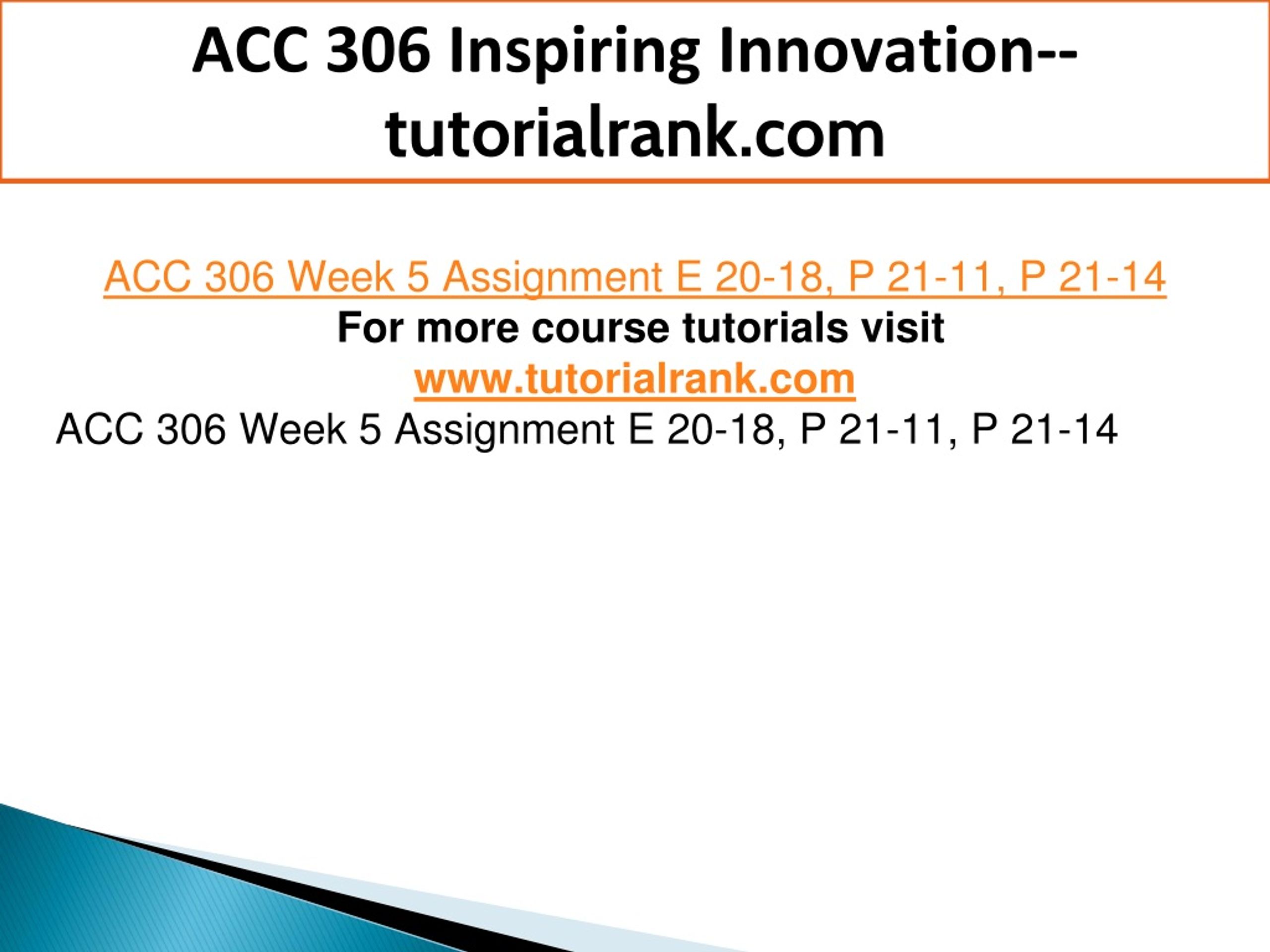 ACC 306 Inspiring Innovation--tutorialrank.com

ACC 306 Week 5 Assignment E 20-18, P 21-11, P 21-14
For more course tutorials visit
www.tutorialrank.com
ACC 306 Week 5 Assignment E 20-18, P 21-11, P 21-14